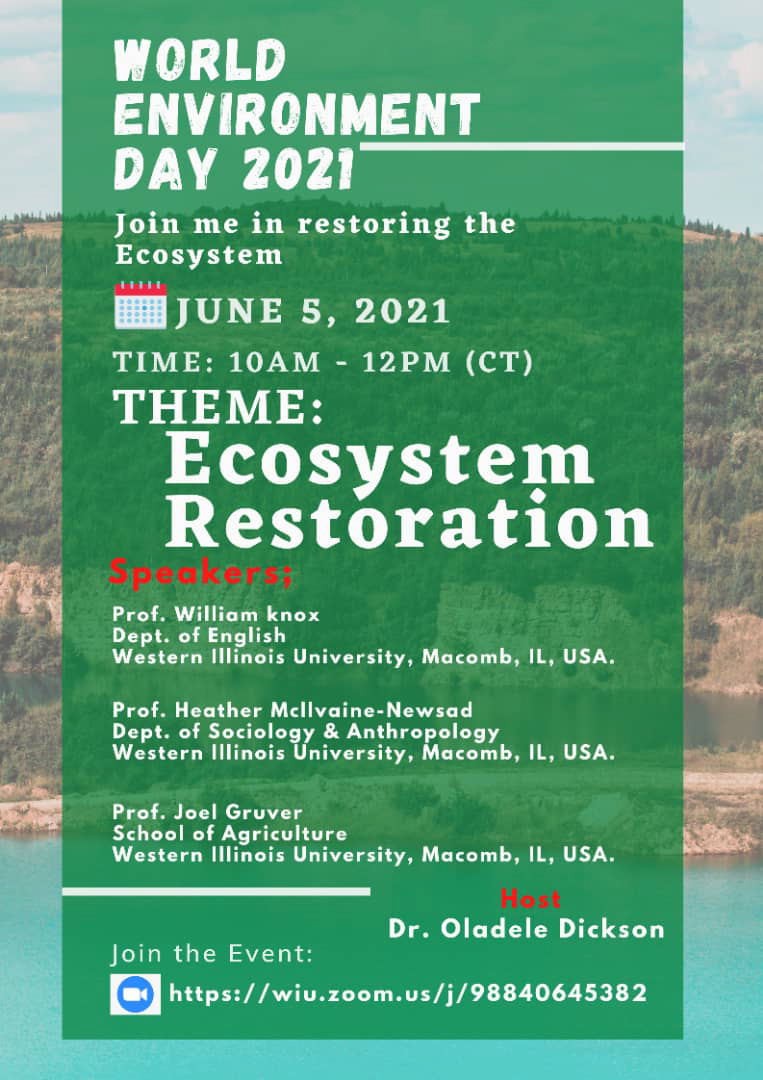 WORLD ENVIRONMENT DAY 2021

Join me in restoring the Ecosystem

JUNE 5, 2021

TIME: 10AM - 12PM (CT)

THEME:
Ecosystem Restoration

Speakers;

Prof. William knox
Dept. of English
Western Illinois University, Macomb, IL, USA.

Prof. Heather McIlvaine-Newsad
Dept. of Sociology & Anthropology
Western Illinois University, Macomb, IL, USA.

Prof. Joel Gruver
School of Agriculture
Western Illinois University, Macomb, IL, USA.

Host
Dr. Oladele Dickson

Join the Event:

https://wiu.zoom.us/j/98840645382